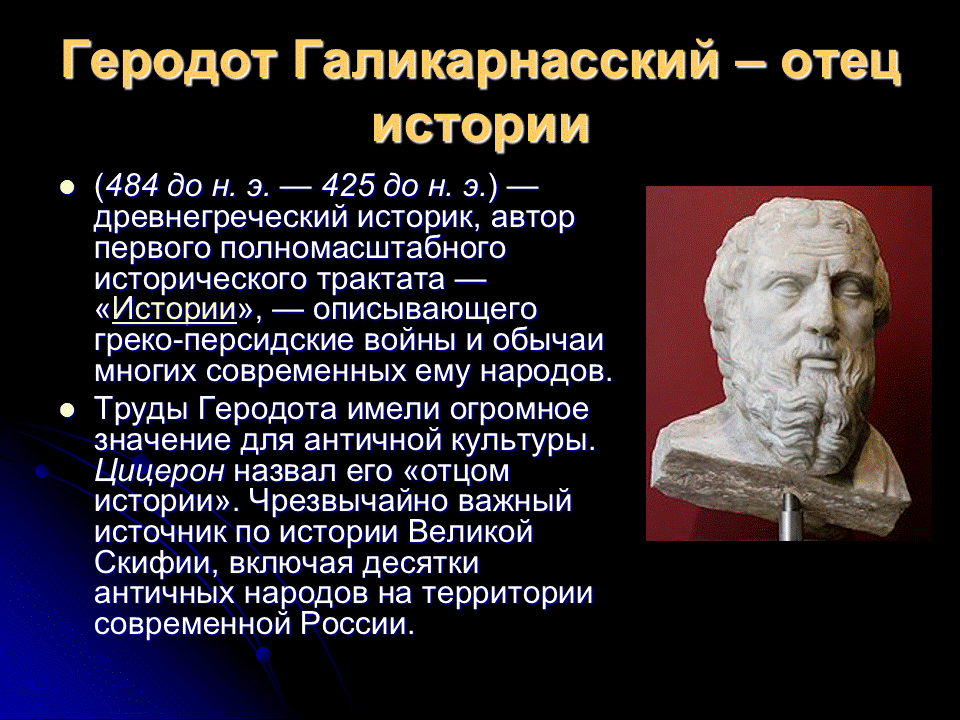 Геродот Галикарнасский – отец истории

(484 до н. э. — 425 до н. э.) — древнегреческий историк, автор первого полномасштабного исторического трактата — «Истории», — описывающего греко-персидские войны и обычаи многих современных ему народов.

Труды Геродота имели огромное значение для античной культуры. Цицерон назвал его «отцом истории». Чрезвычайно важный источник по истории Великой Скифии, включая десятки античных народов на территории современной России.